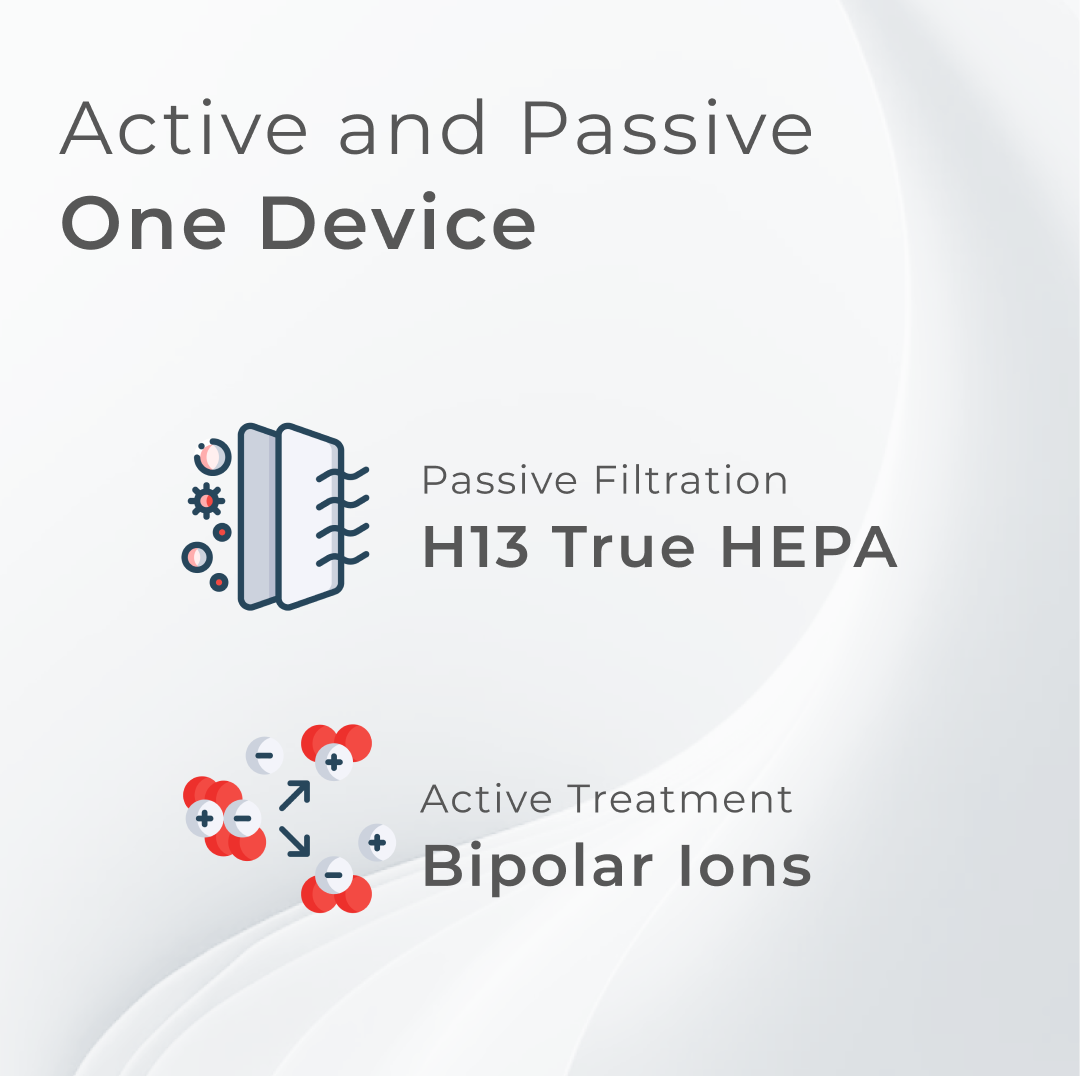 Active and Passive
One Device

Passive Filtration
H13 True HEPA

Active Treatment
Bipolar Ions